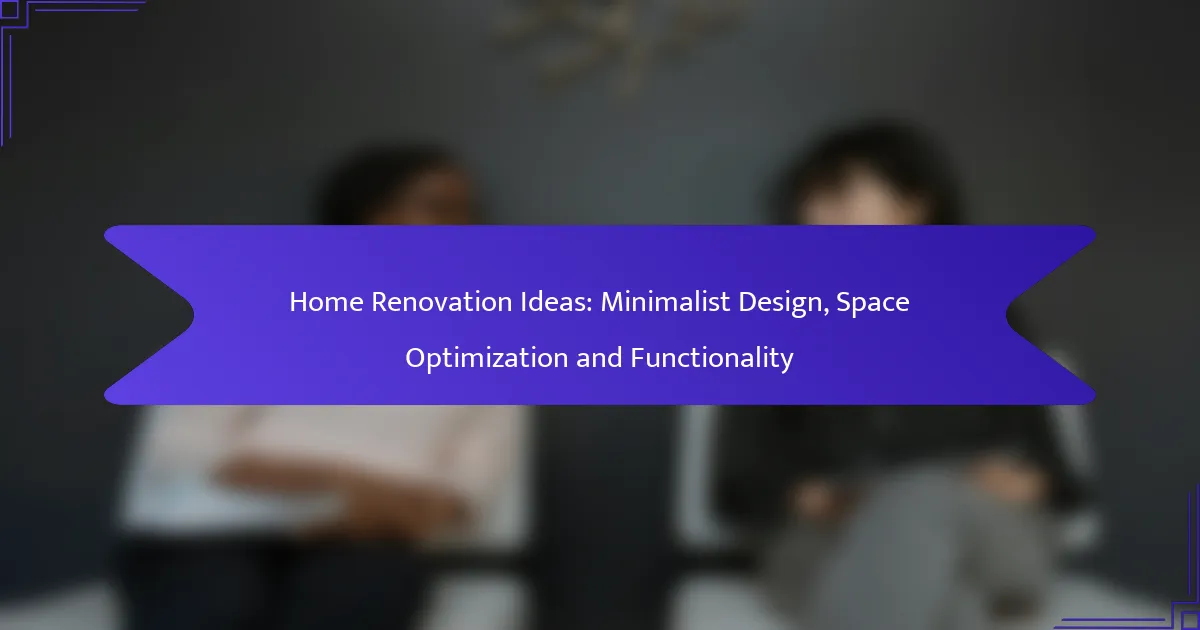 Home Renovation Ideas: Minimalist Design, Space Optimization and Functionality